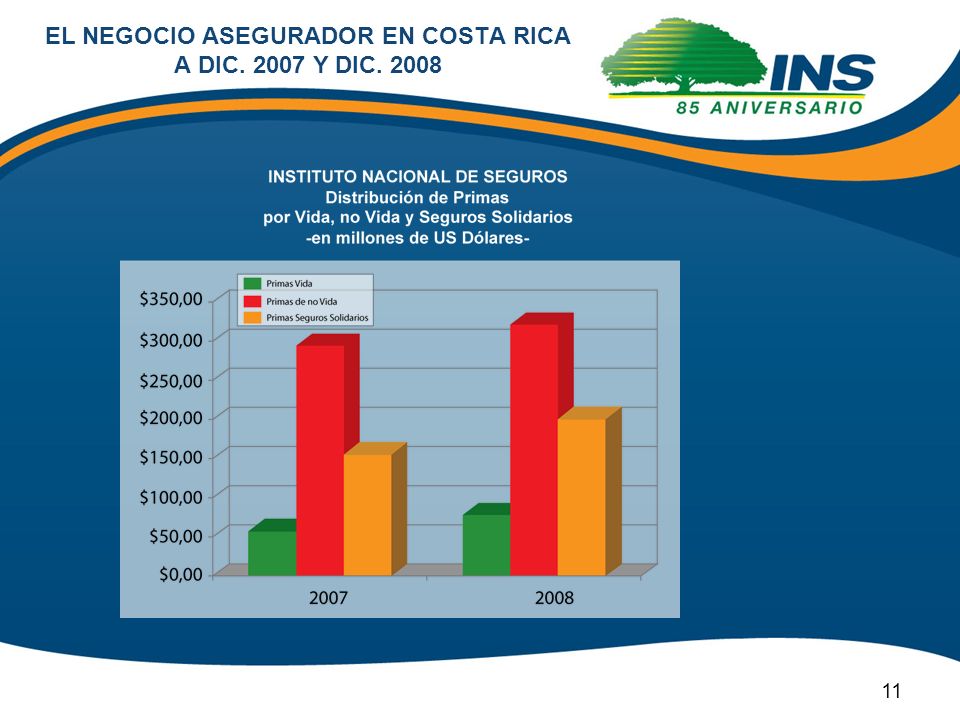 EL NEGOCIO ASEGURADOR EN COSTA RICA
A DIC. 2007 Y DIC. 2008

INS
85 ANIVERSARIO

INSTITUTO NACIONAL DE SEGUROS
Distribución de Primas
por Vida, no Vida y Seguros Solidarios
-en millones de US Dólares-

Primas Vida
Primas de no Vida
Primas Seguros Solidarios

$350,00
$300,00
$250,00
$200,00
$150,00
$100,00
$50,00
$0,00

2007
2008

11